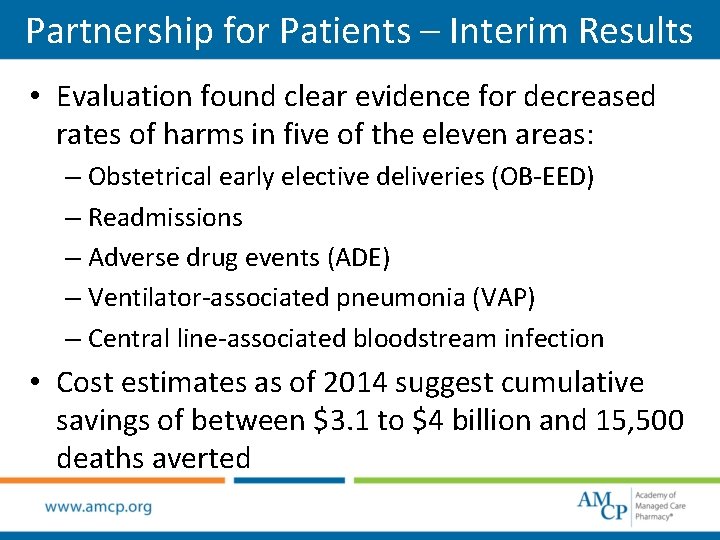 Partnership for Patients – Interim Results

• Evaluation found clear evidence for decreased rates of harms in five of the eleven areas:
– Obstetrical early elective deliveries (OB-EED)
– Readmissions
– Adverse drug events (ADE)
– Ventilator-associated pneumonia (VAP)
– Central line-associated bloodstream infection

• Cost estimates as of 2014 suggest cumulative savings of between \$3.1 to \$4 billion and 15,500 deaths averted

www.amcp.org

AMCP Academy of Managed Care Pharmacy®